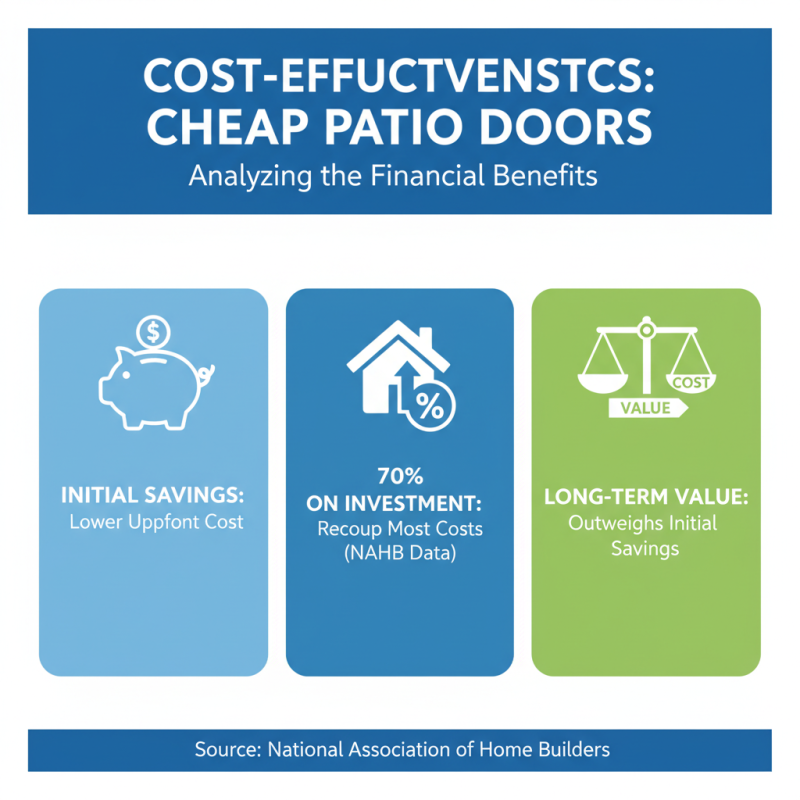 COST-EFFUCTVENSTCS: CHEAP PATIO DOORS
Analyzing the Financial Benefits

$

INITIAL SAVINGS:
Lower Uppfont Cost

%

70%
ON INVESTMENT:
Recoup Most Costs (NAHB Data)

COST
VALUE

LONG-TERM VALUE:
Outweighs Initial Savings

Source: National Association of Home Builders